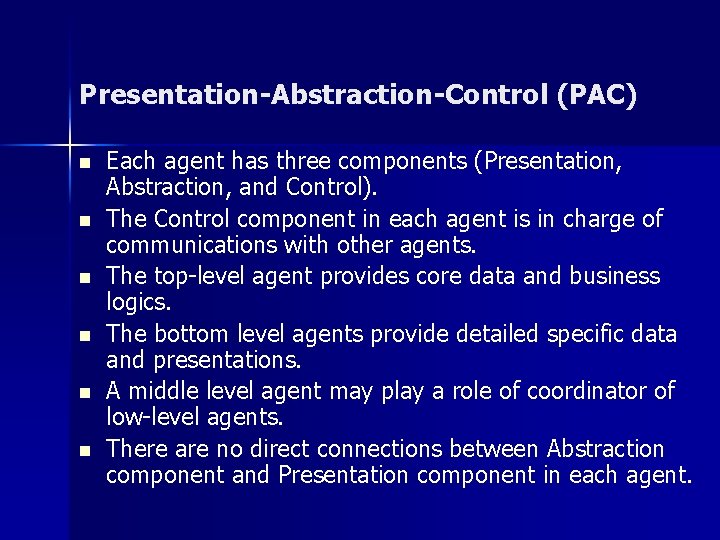 Presentation-Abstraction-Control (PAC)

- Each agent has three components (Presentation, Abstraction, and Control).
- The Control component in each agent is in charge of communications with other agents.
- The top-level agent provides core data and business logics.
- The bottom level agents provide detailed specific data and presentations.
- A middle level agent may play a role of coordinator of low-level agents.
- There are no direct connections between Abstraction component and Presentation component in each agent.